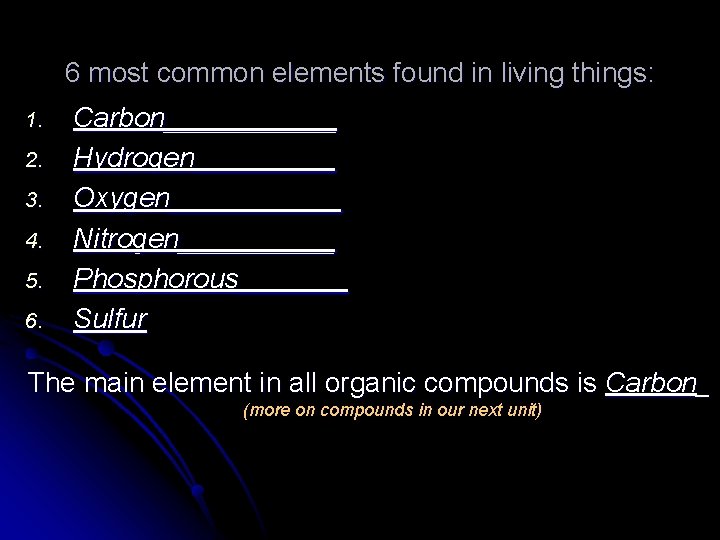 6 most common elements found in living things:

1. Carbon
2. Hydrogen
3. Oxygen
4. Nitrogen
5. Phosphorous
6. Sulfur

The main element in all organic compounds is Carbon

(more on compounds in our next unit)